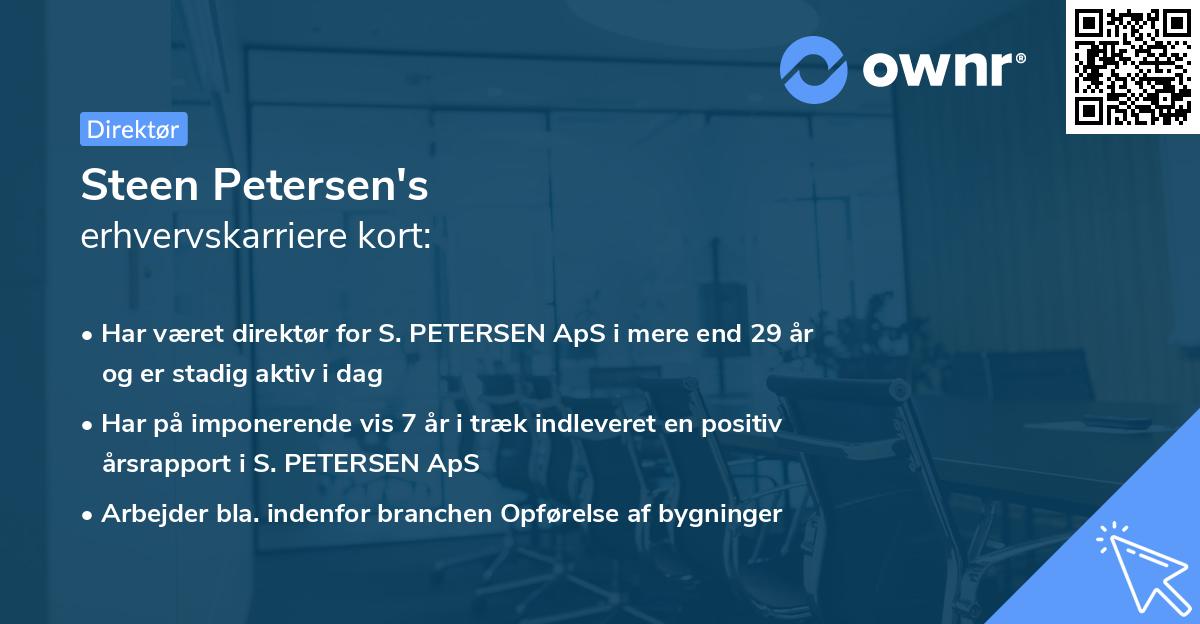 ownr®

Direktør

Steen Petersen's
erhvervskarriere kort:

• Har været direktør for S. PETERSEN ApS i mere end 29 år og er stadig aktiv i dag

• Har på imponerende vis 7 år i træk indleveret en positiv årsrapport i S. PETERSEN ApS

• Arbejder bla. indenfor branchen Opførelse af bygninger